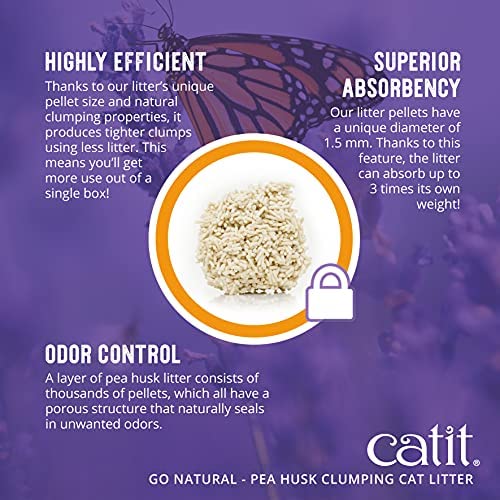 HIGHLY EFFICIENT
Thanks to our litter's unique pellet size and natural clumping properties, it produces tighter clumps using less litter. This means you'll get more use out of a single box!

SUPERIOR ABSORBENCY
Our litter pellets have a unique diameter of 1.5 mm. Thanks to this feature, the litter can absorb up to 3 times its own weight!

ODOR CONTROL
A layer of pea husk litter consists of thousands of pellets, which all have a porous structure that naturally seals in unwanted odors.

catit®
GO NATURAL - PEA HUSK CLUMPING CAT LITTER